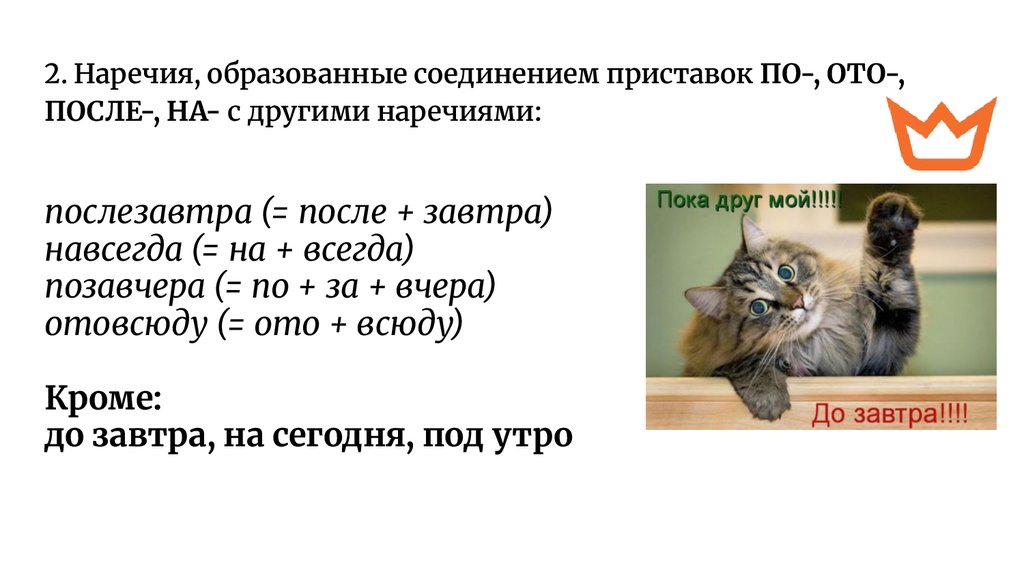 2. Наречия, образованные соединением приставок ПО-, ОТО-, ПОСЛЕ-, НА- с другими наречиями:

послезавтра (= после + завтра)
навсегда (= на + всегда)
позавчера (= по + за + вчера)
отовсюду (= ото + всюду)

Кроме:
до завтра, на сегодня, под утро

Пока друг мой!!!!!

До завтра!!!!